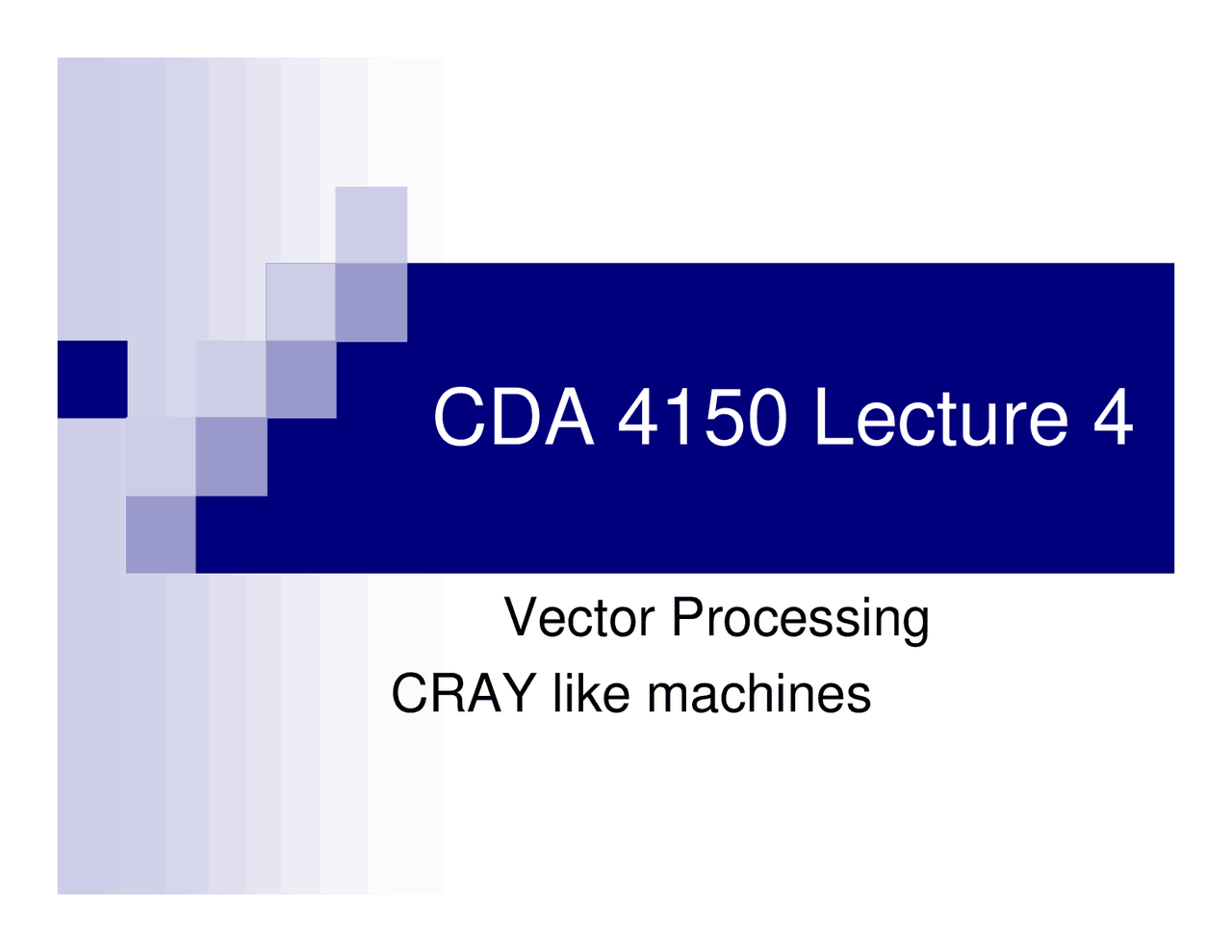 CDA 4150 Lecture 4

Vector Processing
CRAY like machines